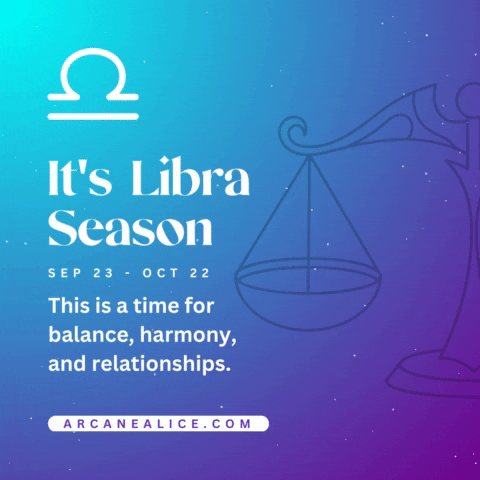 ♎

It's Libra Season

SEP 23 - OCT 22

This is a time for balance, harmony, and relationships.

ARCANEALICE.COM